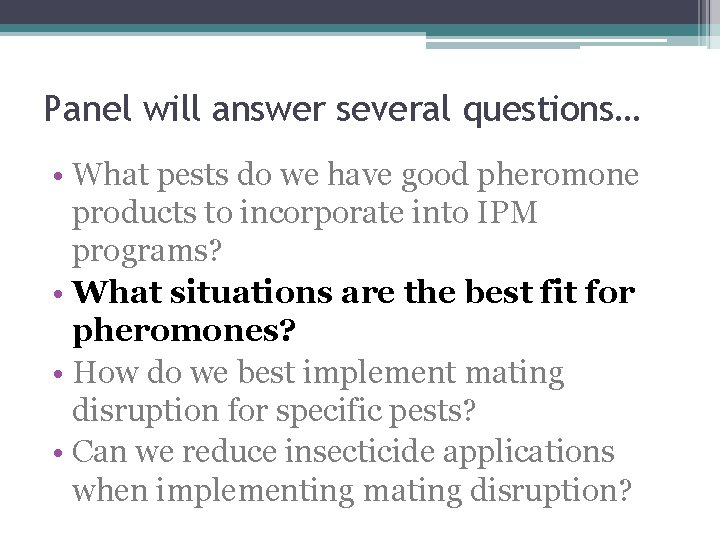 Panel will answer several questions…

• What pests do we have good pheromone products to incorporate into IPM programs?
• What situations are the best fit for pheromones?
• How do we best implement mating disruption for specific pests?
• Can we reduce insecticide applications when implementing mating disruption?